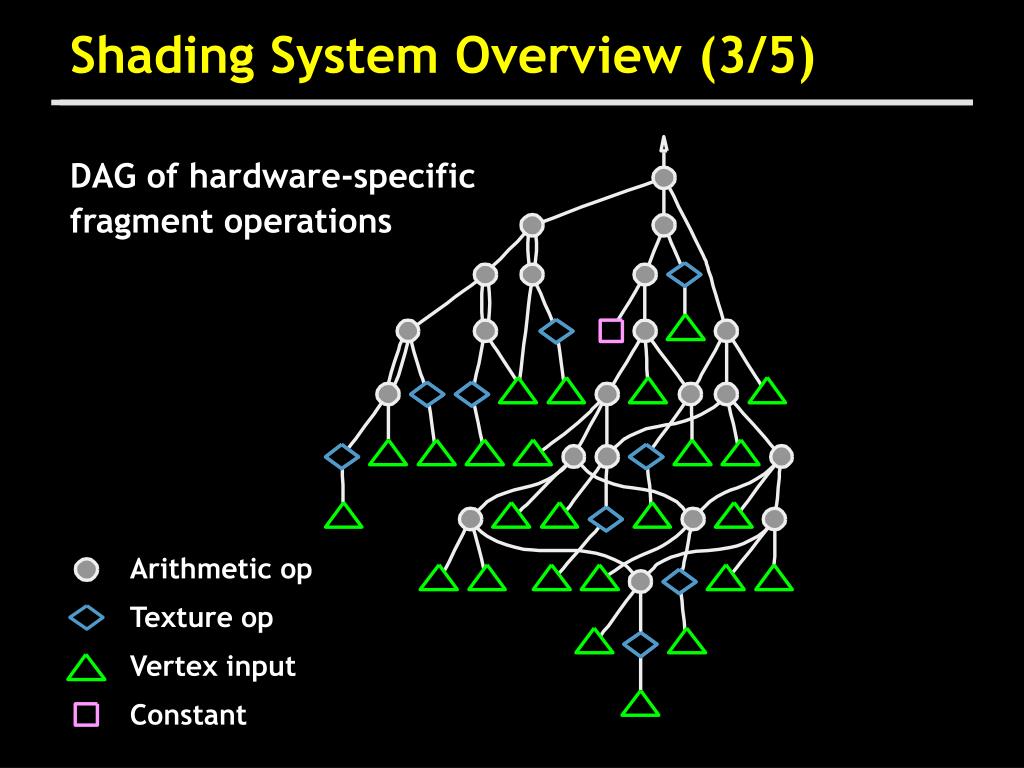 Shading System Overview (3/5)

DAG of hardware-specific fragment operations

Arithmetic op
Texture op
Vertex input
Constant